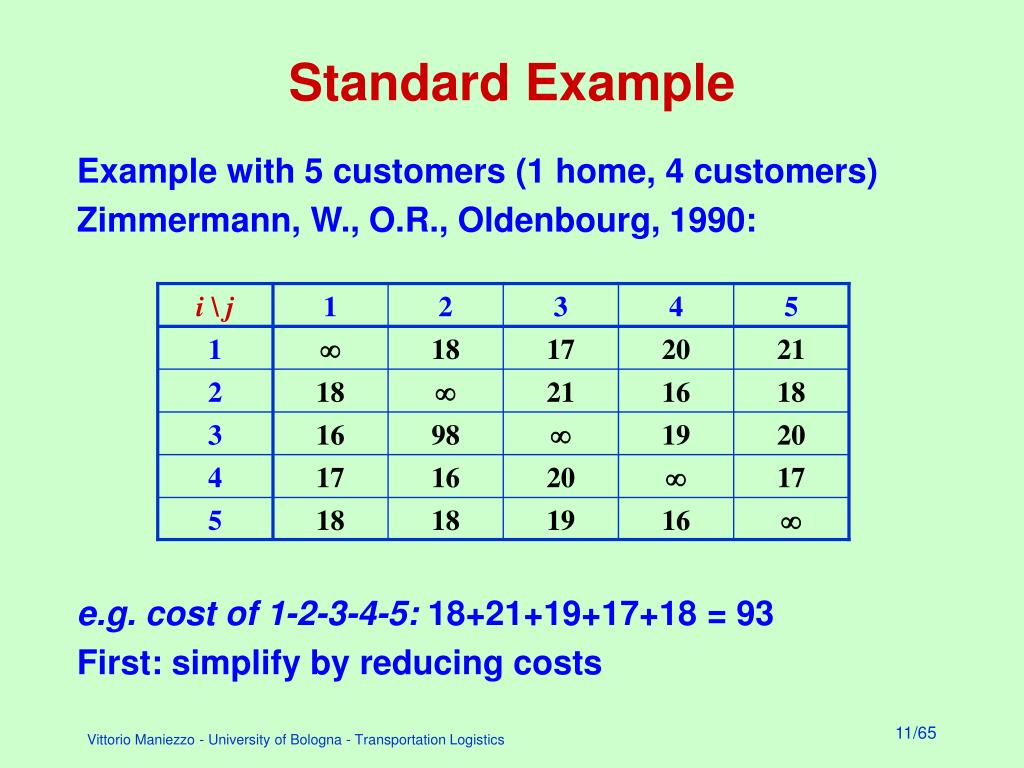 Standard Example

Example with 5 customers (1 home, 4 customers)
Zimmermann, W., O.R., Oldenbourg, 1990:

| $i \setminus j$ | 1 | 2 | 3 | 4 | 5 |
|---|---|---|---|---|---|
| 1 | $\infty$ | 18 | 17 | 20 | 21 |
| 2 | 18 | $\infty$ | 21 | 16 | 18 |
| 3 | 16 | 98 | $\infty$ | 19 | 20 |
| 4 | 17 | 16 | 20 | $\infty$ | 17 |
| 5 | 18 | 18 | 19 | 16 | $\infty$ |

e.g. cost of 1-2-3-4-5: 18+21+19+17+18 = 93
First: simplify by reducing costs

Vittorio Maniezzo - University of Bologna - Transportation Logistics

11/65